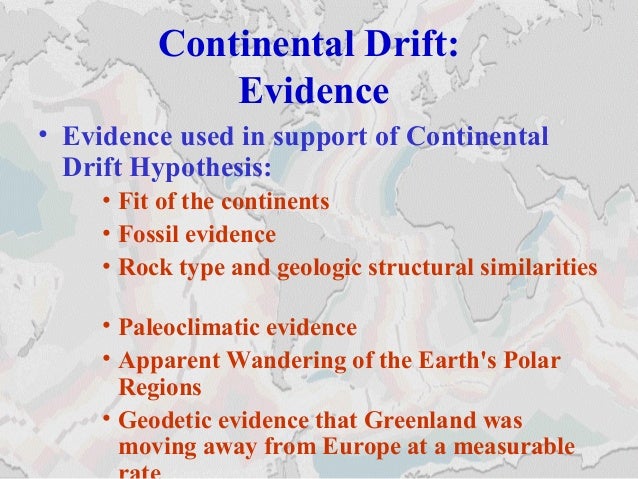 Continental Drift:
Evidence

• Evidence used in support of Continental Drift Hypothesis:

• Fit of the continents
• Fossil evidence
• Rock type and geologic structural similarities

• Paleoclimatic evidence
• Apparent Wandering of the Earth's Polar Regions
• Geodetic evidence that Greenland was moving away from Europe at a measurable rate